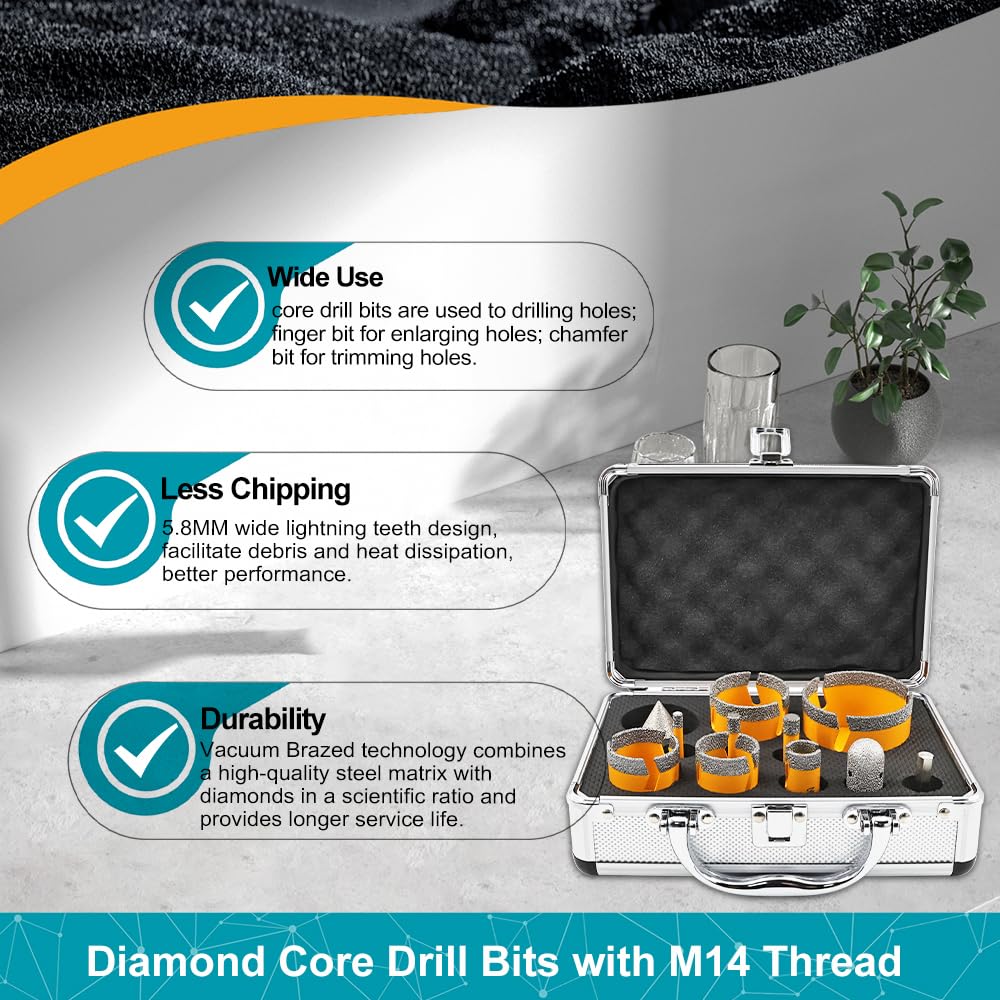 Wide Use
core drill bits are used to drilling holes; finger bit for enlarging holes; chamfer bit for trimming holes.

Less Chipping
5.8MM wide lightning teeth design, facilitate debris and heat dissipation, better performance.

Durability
Vacuum Brazed technology combines a high-quality steel matrix with diamonds in a scientific ratio and provides longer service life.

Diamond Core Drill Bits with M14 Thread